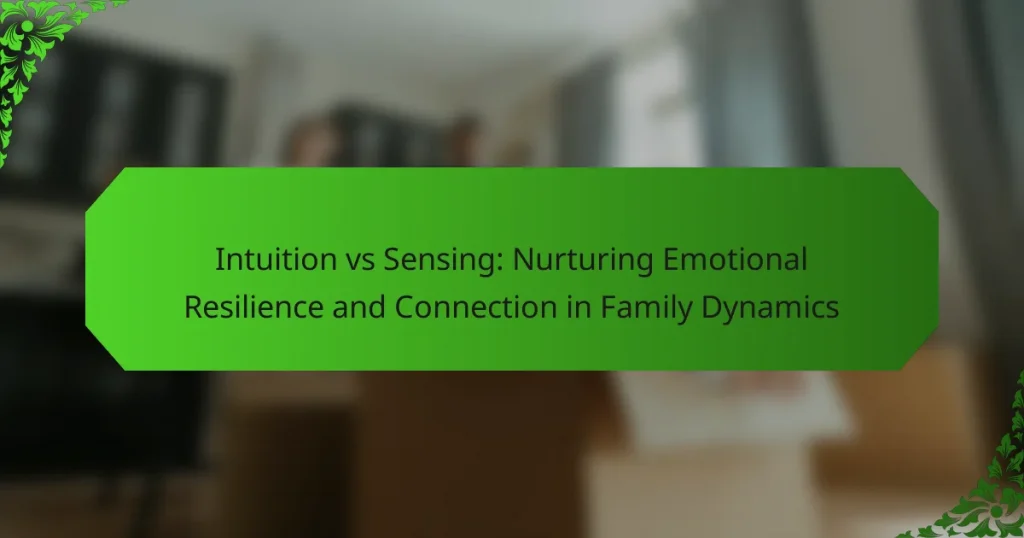 Intuition vs Sensing: Nurturing Emotional Resilience and Connection in Family Dynamics